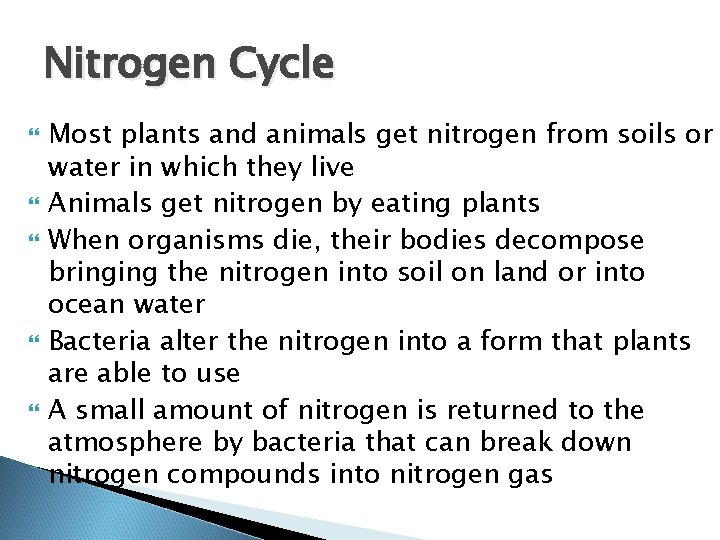 Nitrogen Cycle

Most plants and animals get nitrogen from soils or water in which they live

Animals get nitrogen by eating plants

When organisms die, their bodies decompose bringing the nitrogen into soil on land or into ocean water

Bacteria alter the nitrogen into a form that plants are able to use

A small amount of nitrogen is returned to the atmosphere by bacteria that can break down nitrogen compounds into nitrogen gas